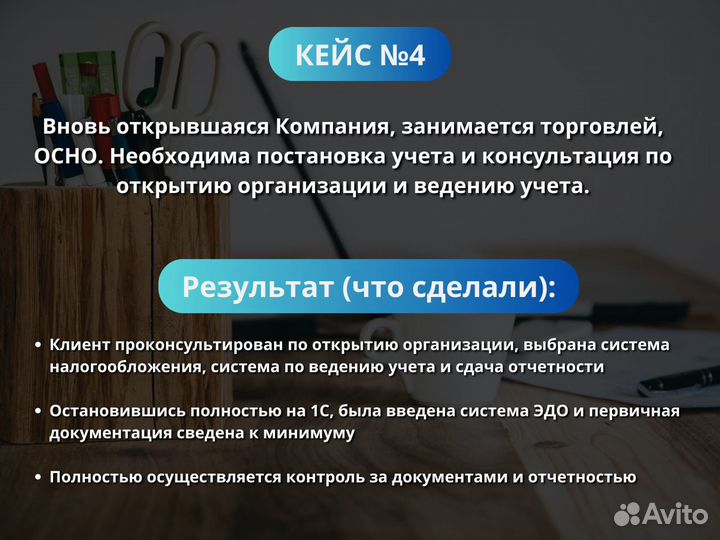 КЕЙС №4

Вновь открывшаяся Компания, занимается торговлей, ОСНО. Необходима постановка учета и консультация по открытию организации и ведению учета.

Результат (что сделали):

• Клиент проконсультирован по открытию организации, выбрана система налогообложения, система по ведению учета и сдача отчетности

• Остановившись полностью на 1С, была введена система ЭДО и первичная документация сведена к минимуму

• Полностью осуществляется контроль за документами и отчетностью

Avito